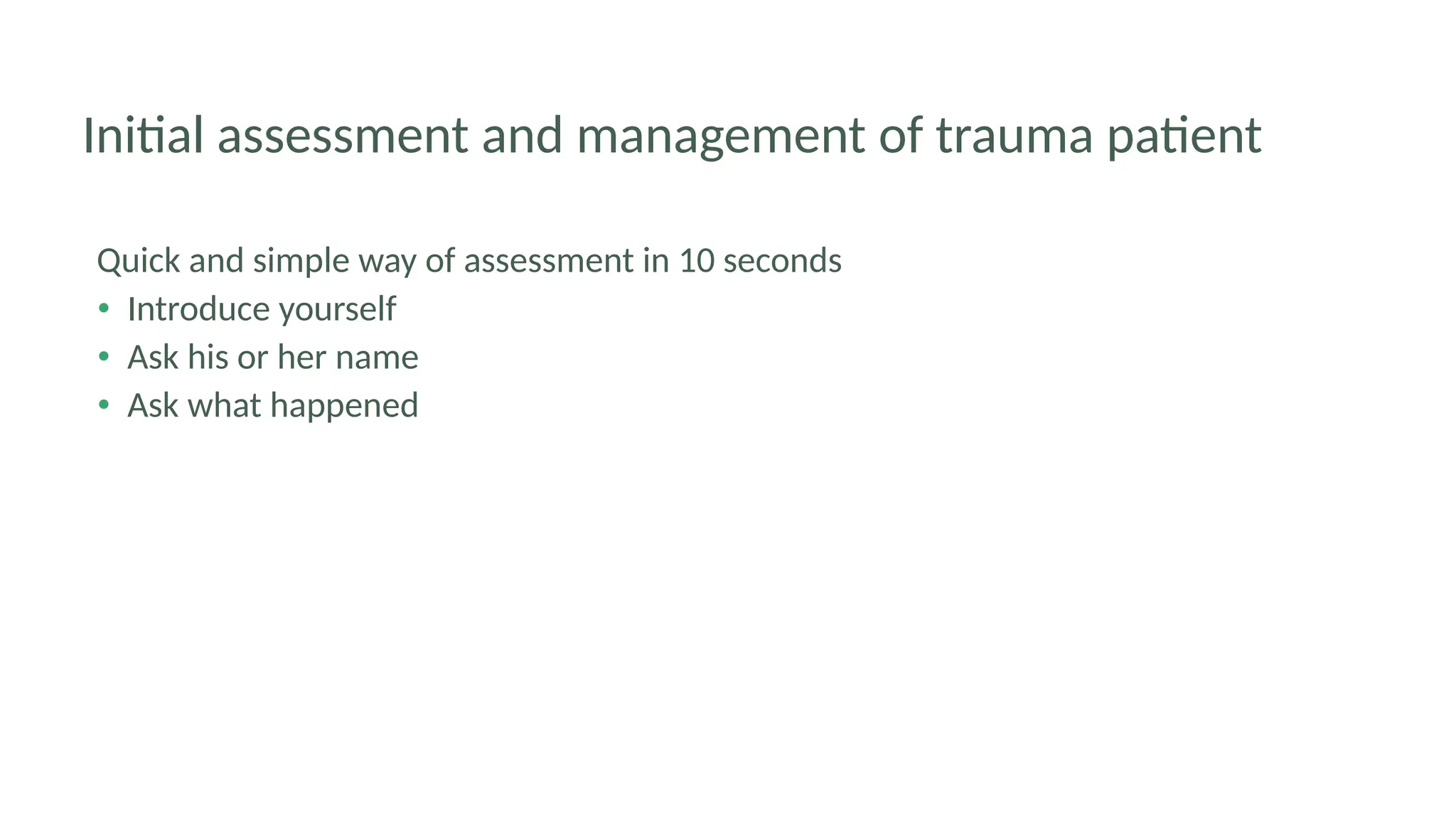 Initial assessment and management of trauma patient

Quick and simple way of assessment in 10 seconds
• Introduce yourself
• Ask his or her name
• Ask what happened